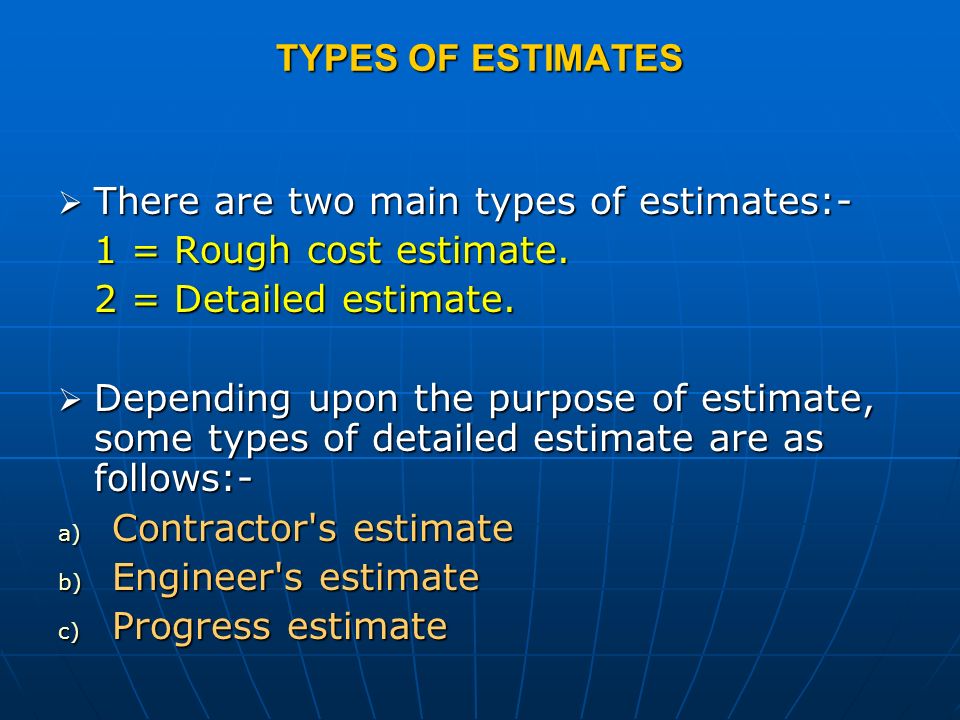 TYPES OF ESTIMATES

➢ There are two main types of estimates:-
1 = Rough cost estimate.
2 = Detailed estimate.

➢ Depending upon the purpose of estimate, some types of detailed estimate are as follows:-

a) Contractor's estimate
b) Engineer's estimate
c) Progress estimate